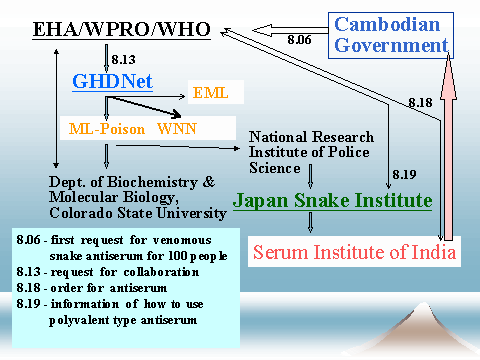 EHA/WPRO/WHO

8.06

Cambodian Government

8.13

GHDNet

EML

ML-Poison WNN

8.18

National Research Institute of Police Science

8.19

Dept. of Biochemistry & Molecular Biology, Colorado State University

Japan Snake Institute

Serum Institute of India

8.06 - first request for venomous snake antiserum for 100 people
8.13 - request for collaboration
8.18 - order for antiserum
8.19 - information of how to use polyvalent type antiserum